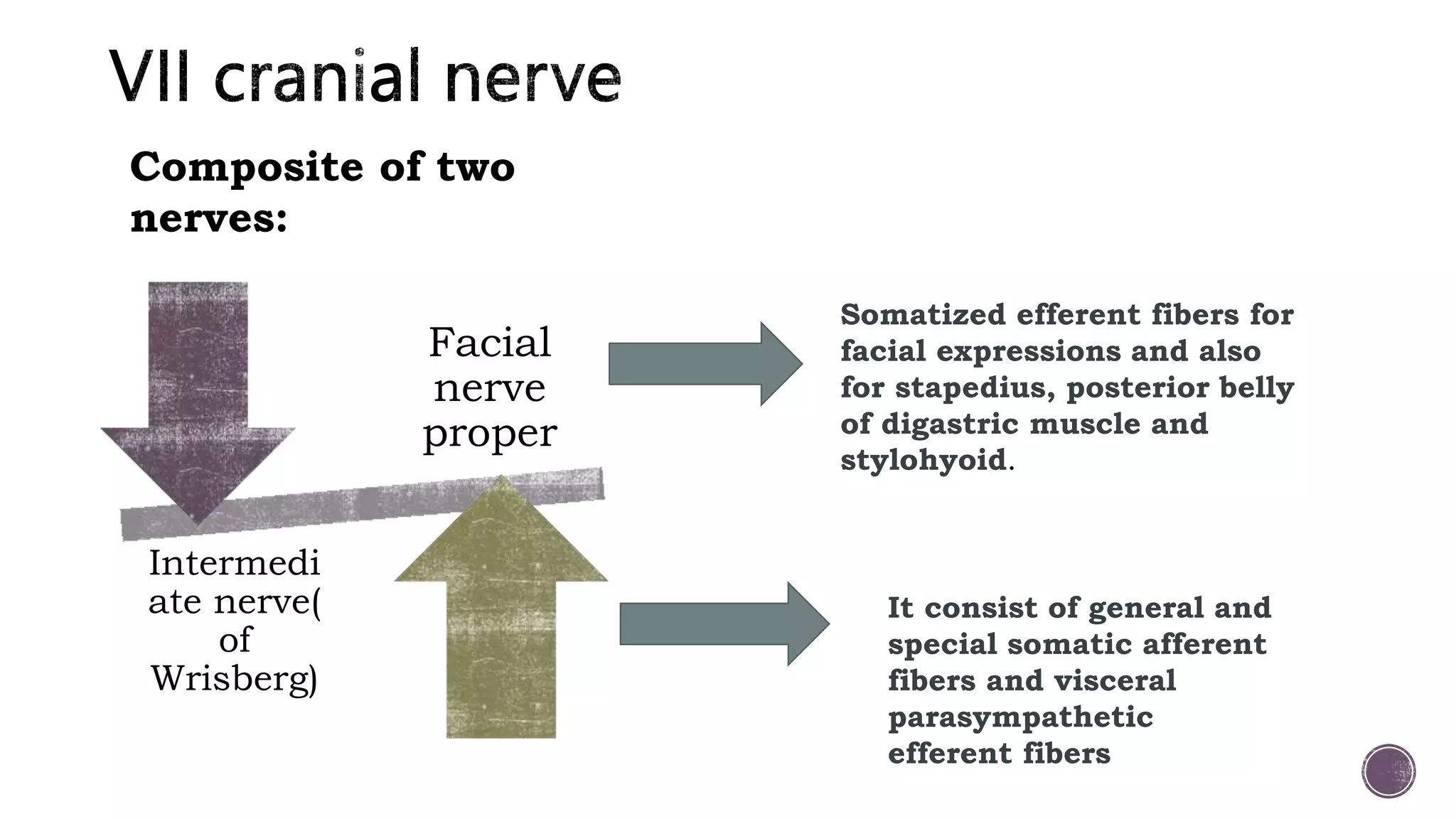 VII cranial nerve

Composite of two nerves:

Facial nerve proper

Somatized efferent fibers for facial expressions and also for stapedius, posterior belly of digastric muscle and stylohyoid.

Intermediate nerve( of Wrisberg)

It consist of general and special somatic afferent fibers and visceral parasympathetic efferent fibers